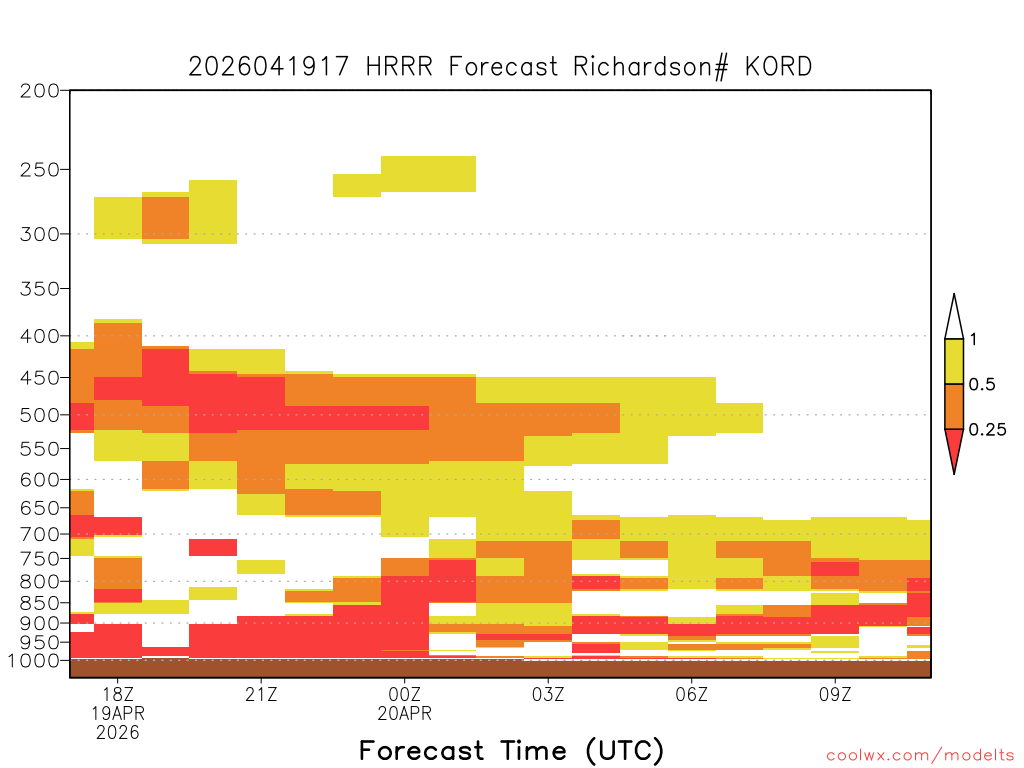 2026041917 HRRR Forecast Richardson# KORD

200
250
300
350
400
450
500
550
600
650
700
750
800
850
900
950
1000

1
0.5
0.25

18Z
19APR
2026
21Z
00Z
20APR
03Z
06Z
09Z

Forecast Time (UTC)

coolwx.com/modelts